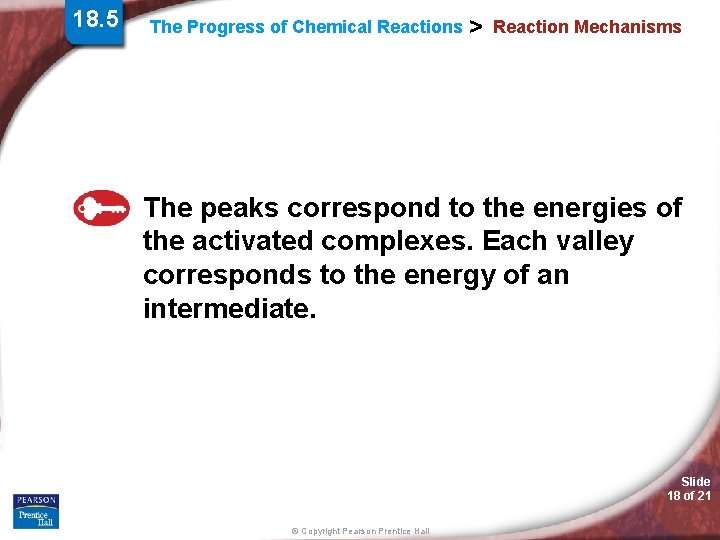 18.5

The Progress of Chemical Reactions > Reaction Mechanisms

The peaks correspond to the energies of the activated complexes. Each valley corresponds to the energy of an intermediate.

PEARSON
Prentice Hall

© Copyright Pearson Prentice Hall

Slide
18 of 21